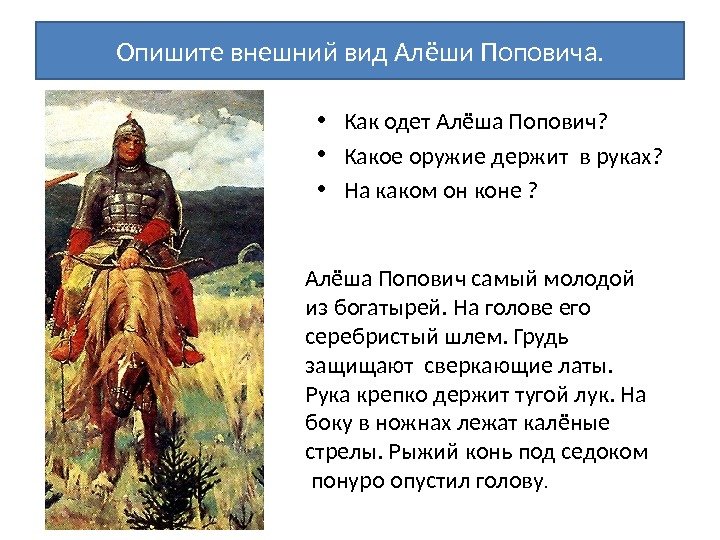 Опишите внешний вид Алёши Поповича.

• Как одет Алёша Попович?
• Какое оружие держит в руках?
• На каком он коне ?

Алёша Попович самый молодой из богатырей. На голове его серебристый шлем. Грудь защищают сверкающие латы. Рука крепко держит тугой лук. На боку в ножнах лежат калёные стрелы. Рыжий конь под седоком понуро опустил голову.